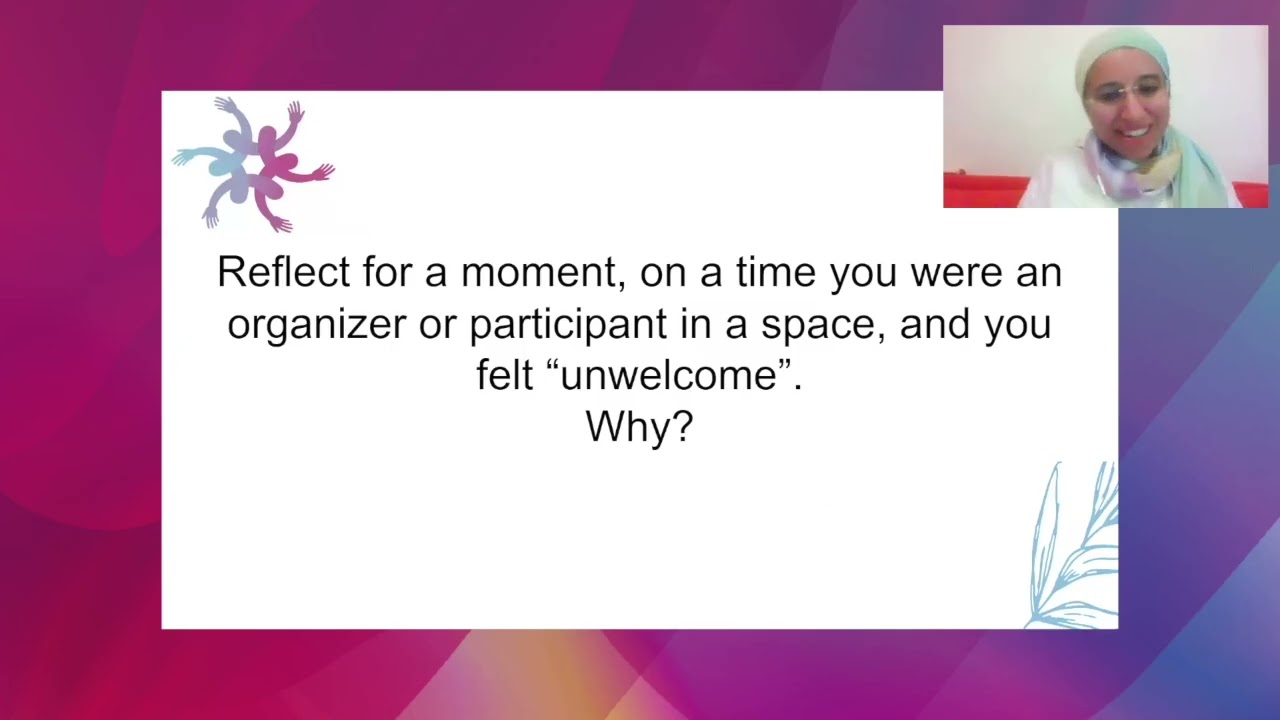 Reflect for a moment, on a time you were an organizer or participant in a space, and you felt “unwelcome”.
Why?